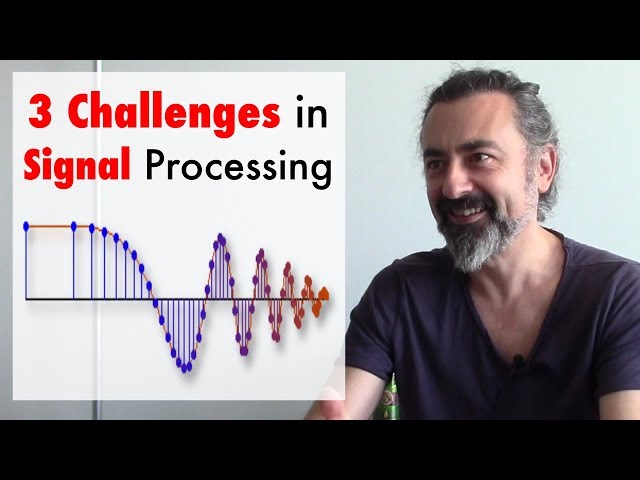 3 Challenges in Signal Processing